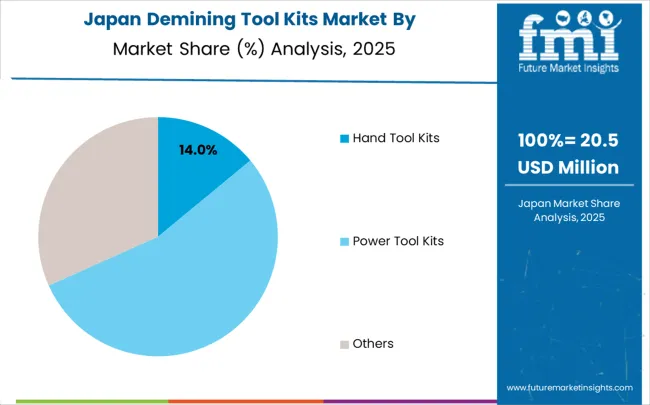 Japan Demining Tool Kits Market By
Market Share (%) Analysis, 2025

14.0%

Hand Tool Kits

Power Tool Kits

Others

fmi
Future Market Insights

100%= 20.5 USD Million

Japan Market Share Analysis, 2025

www.futuremarketinsights.com